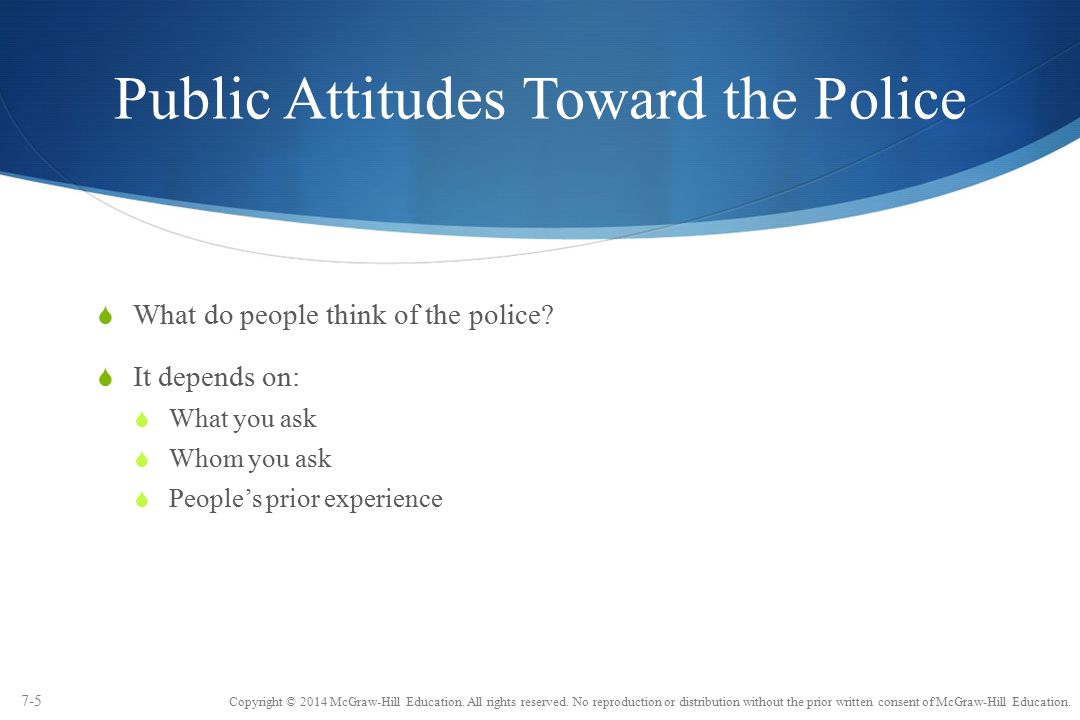 Public Attitudes Toward the Police

What do people think of the police?

It depends on:

What you ask

Whom you ask

People's prior experience

7-5

Copyright © 2014 McGraw-Hill Education. All rights reserved. No reproduction or distribution without the prior written consent of McGraw-Hill Education.